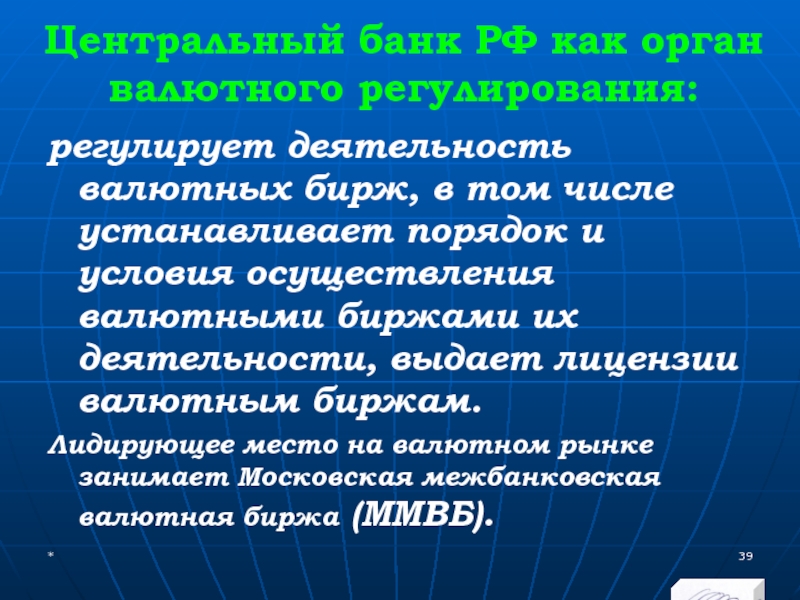 Центральный банк РФ как орган валютного регулирования:

регулирует деятельность валютных бирж, в том числе устанавливает порядок и условия осуществления валютными биржами их деятельности, выдает лицензии валютным биржам.

Лидирующее место на валютном рынке занимает Московская межбанковская валютная биржа (ММВБ).

*

39